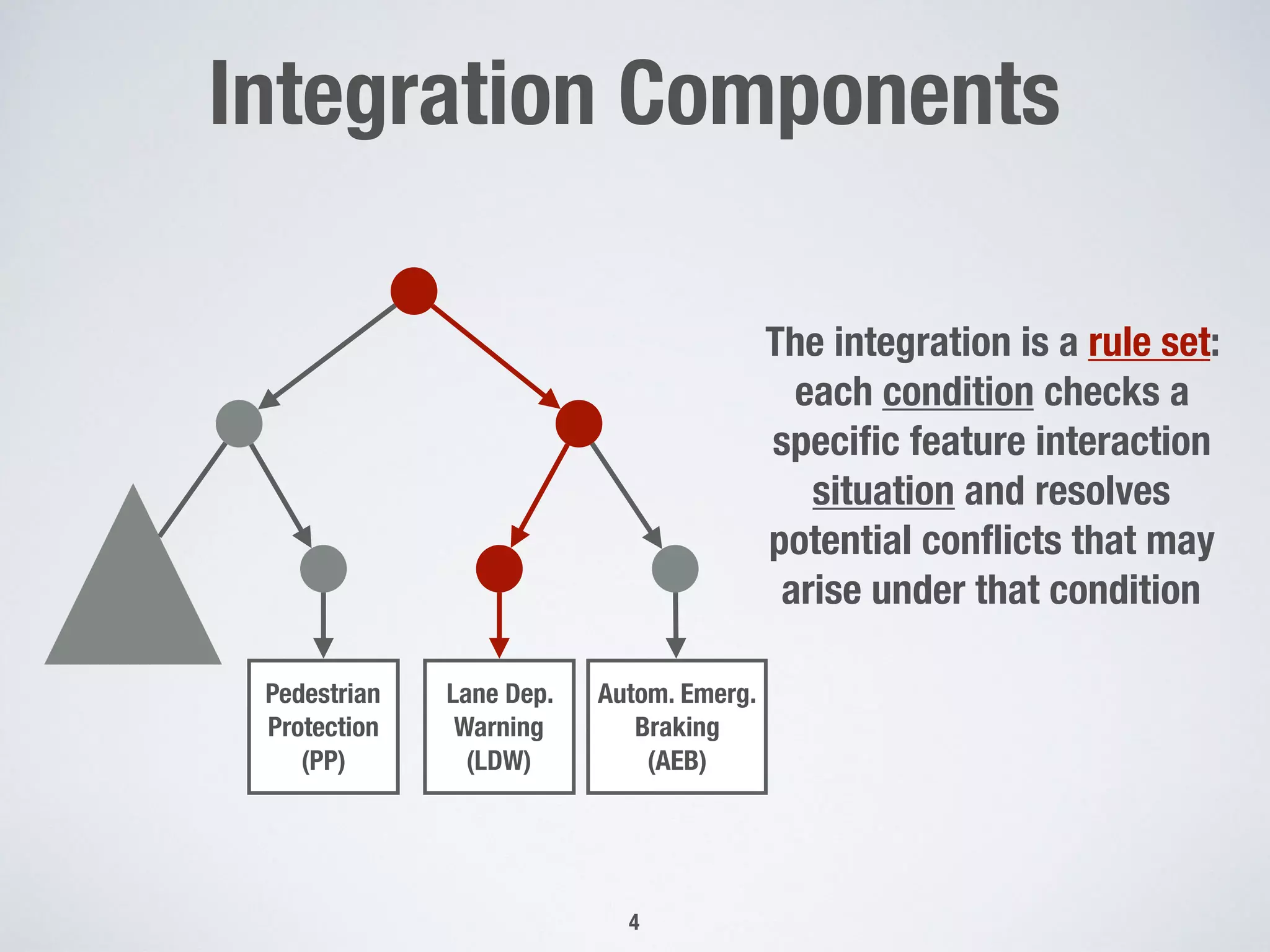 Integration Components

The integration is a rule set: each condition checks a specific feature interaction situation and resolves potential conflicts that may arise under that condition

Pedestrian Protection (PP)

Lane Dep. Warning (LDW)

Autom. Emerg. Braking (AEB)

4